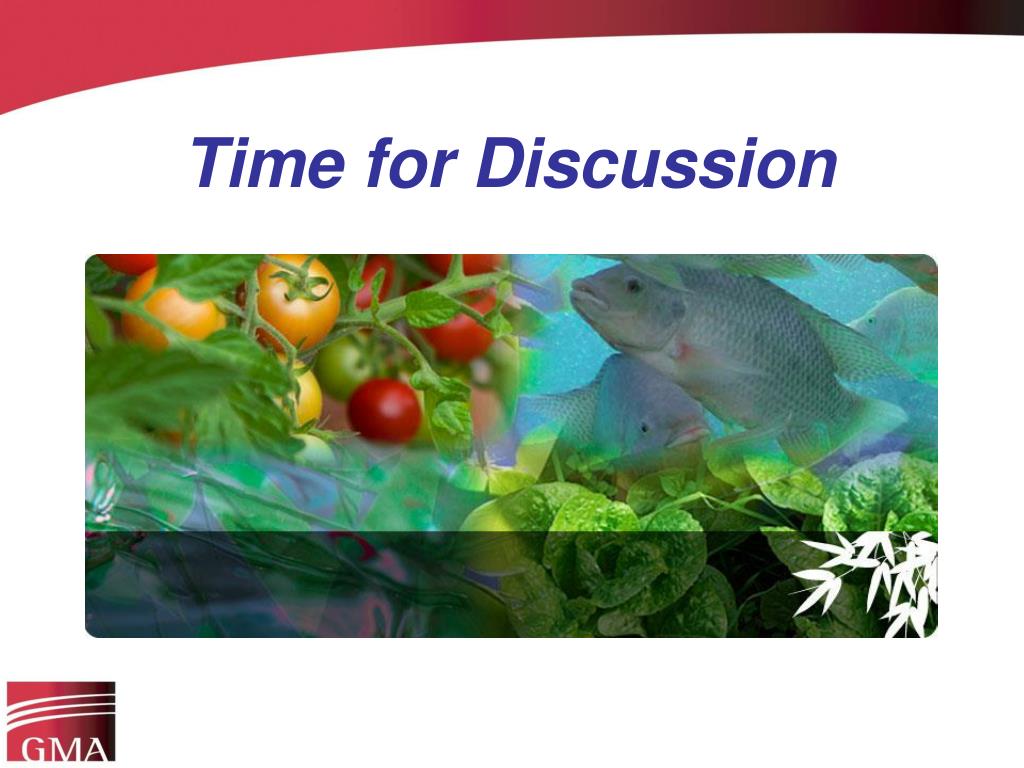 Time for Discussion

GMA